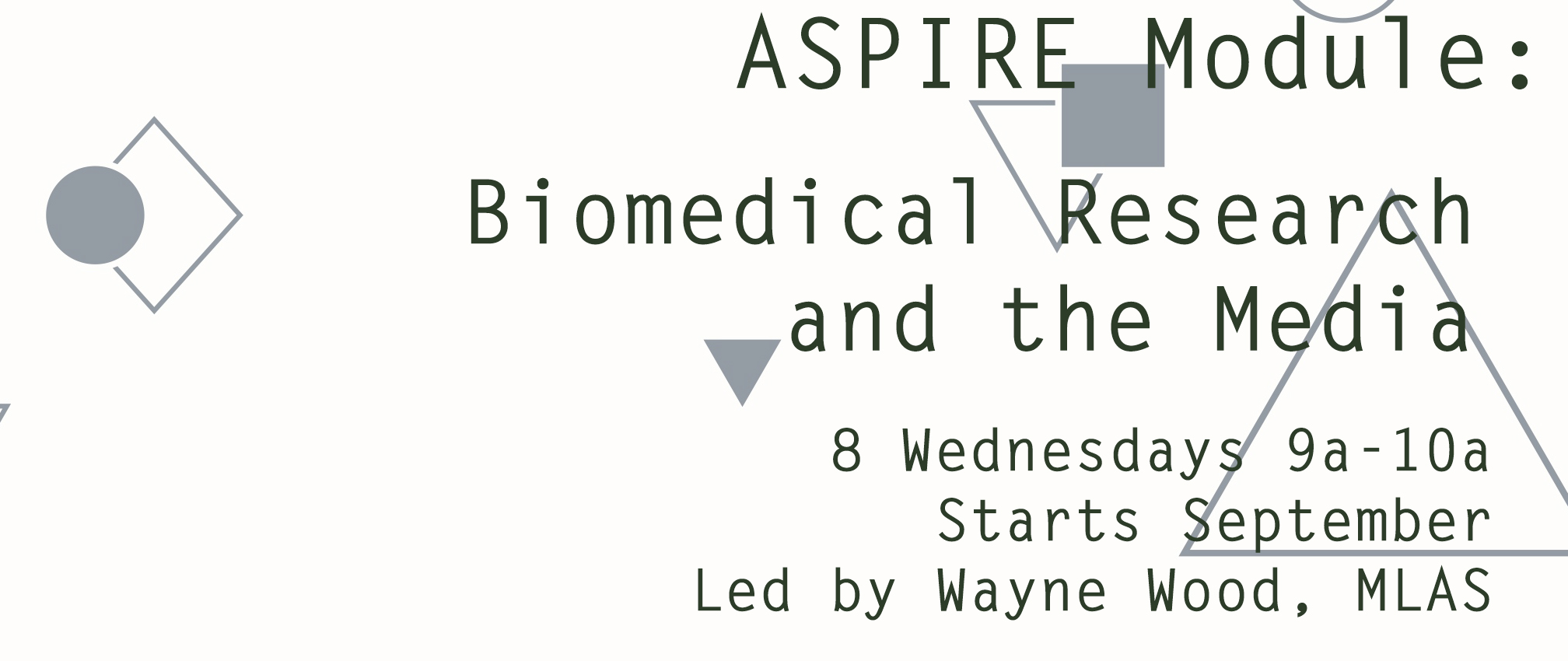 ASPIRE Module:

Biomedical Research and the Media

8 Wednesdays 9a-10a
Starts September
Led by Wayne Wood, MLAS